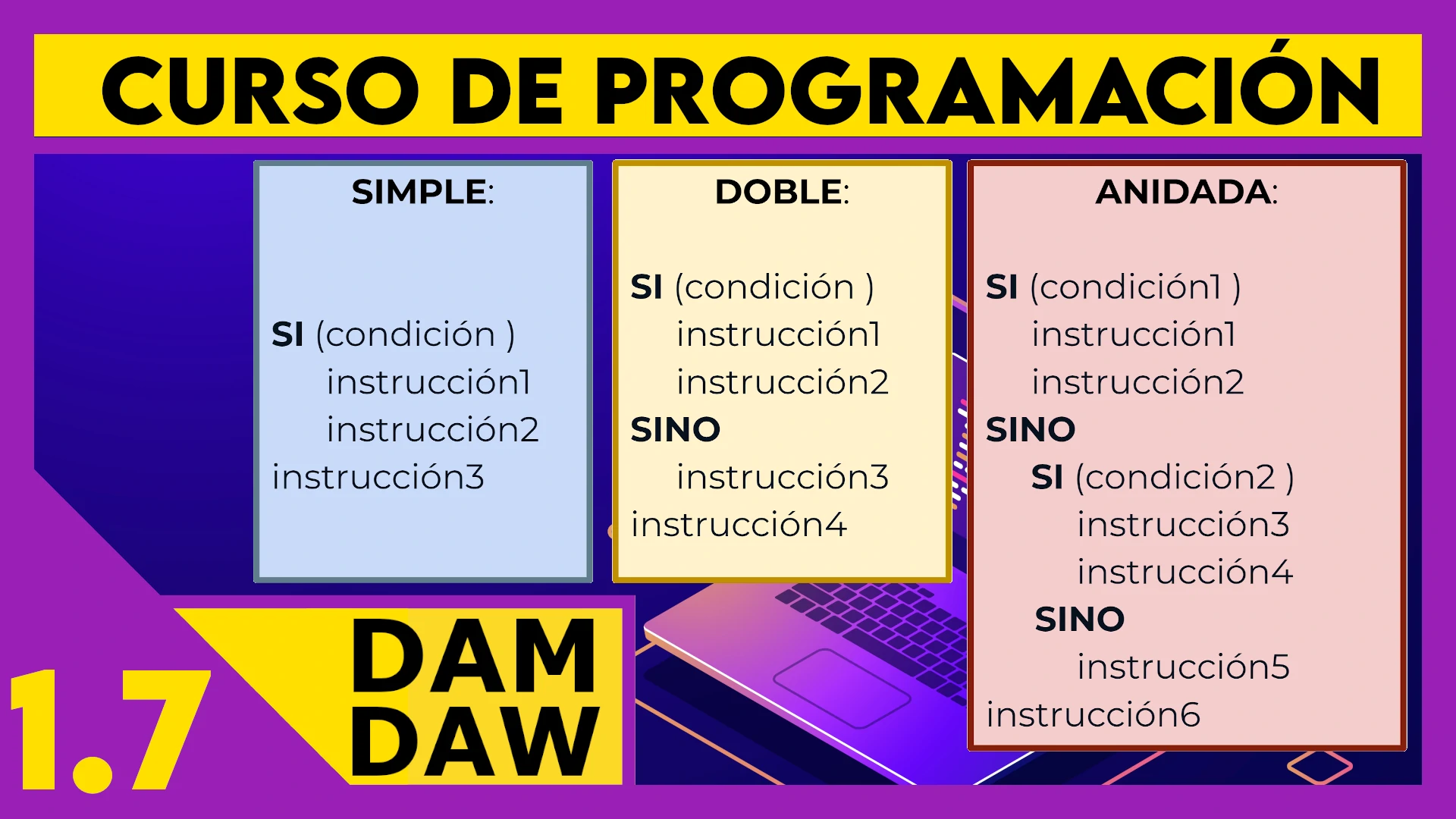 CURSO DE PROGRAMACIÓN

SIMPLE:

SI (condición )
instrucción1
instrucción2
instrucción3

DOBLE:

SI (condición )
instrucción1
instrucción2
SINO
instrucción3
instrucción4

ANIDADA:

SI (condición1 )
instrucción1
instrucción2
SINO
SI (condición2 )
instrucción3
instrucción4
SINO
instrucción5
instrucción6

1.7

DAM
DAW